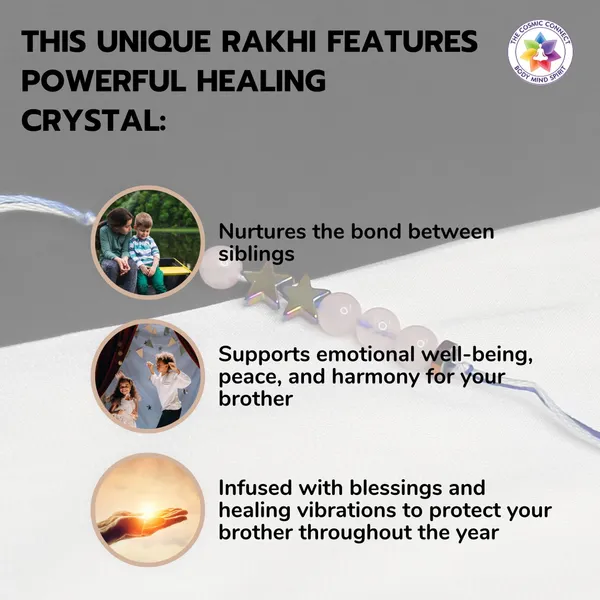 THIS UNIQUE RAKHI FEATURES POWERFUL HEALING CRYSTAL:

THE COSMIC CONNECT
BODY MIND SPIRIT

Nurtures the bond between siblings

Supports emotional well-being, peace, and harmony for your brother

Infused with blessings and healing vibrations to protect your brother throughout the year